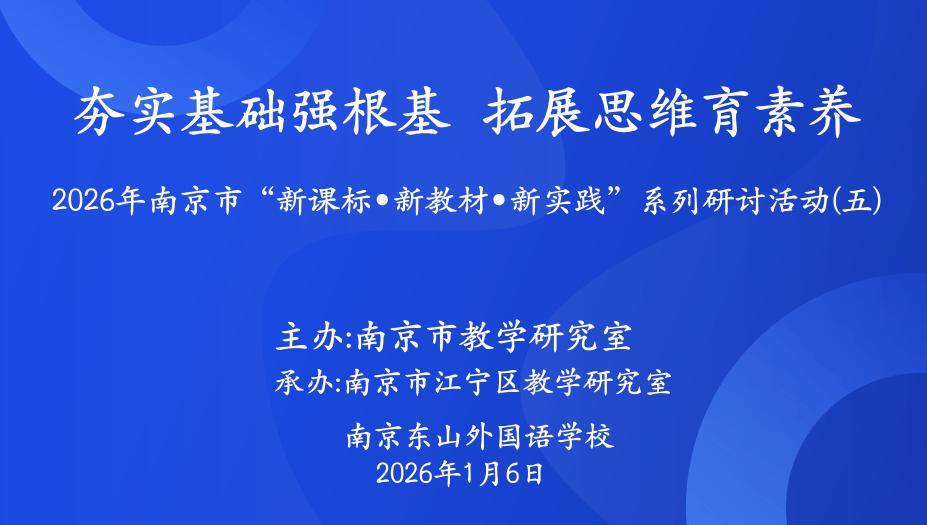 夯实基础强根基 拓展思维育素养

2026年南京市“新课标•新教材•新实践”系列研讨活动(五)

主办:南京市教学研究室
承办:南京市江宁区教学研究室
南京东山外国语学校
2026年1月6日